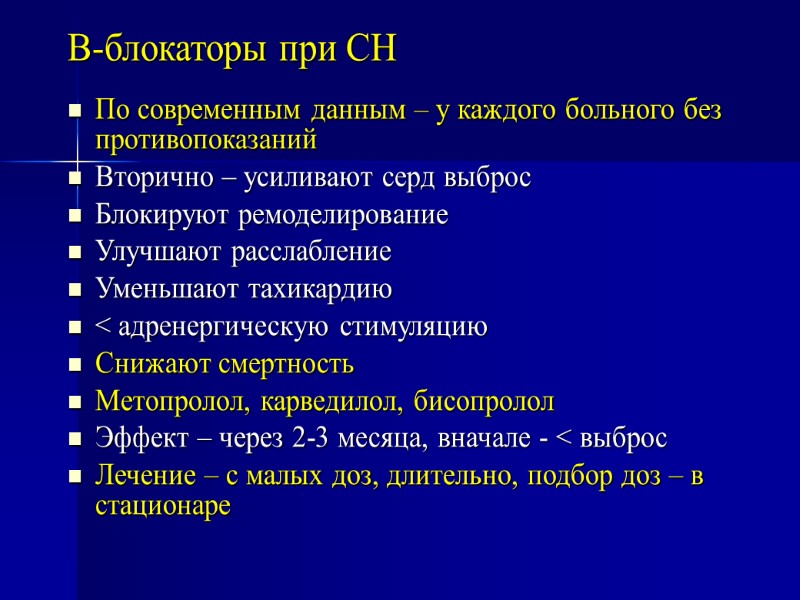 В-блокаторы при СН

- По современным данным – у каждого больного без противопоказаний
- Вторично – усиливают серд выброс
- Блокируют ремоделирование
- Улучшают расслабление
- Уменьшают тахикардию
- < адренергическую стимуляцию
- Снижают смертность
- Метопролол, карведилол, бисопролол
- Эффект – через 2-3 месяца, вначале - < выброс
- Лечение – с малых доз, длительно, подбор доз – в стационаре